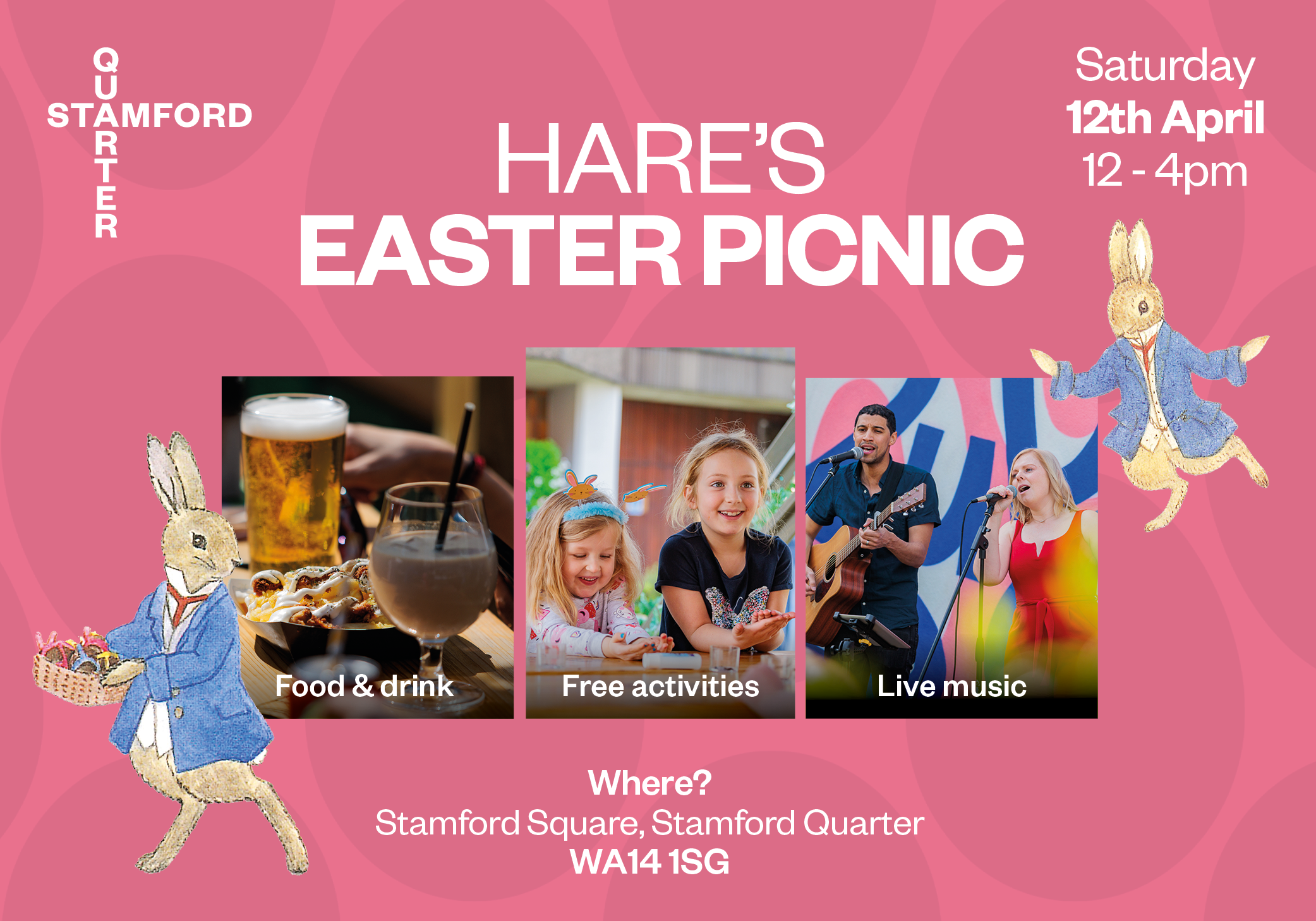 STAMFORD
QUARTER

HARE'S
EASTER PICNIC

Saturday
12th April
12 - 4pm

Food & drink

Free activities

Live music

Where?
Stamford Square, Stamford Quarter
WA14 1SG